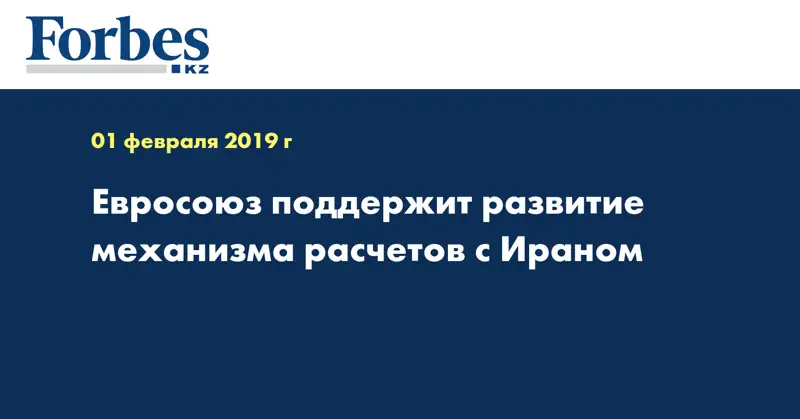 Forbes
KZ

01 февраля 2019 г

Евросоюз поддержит развитие механизма расчетов с Ираном